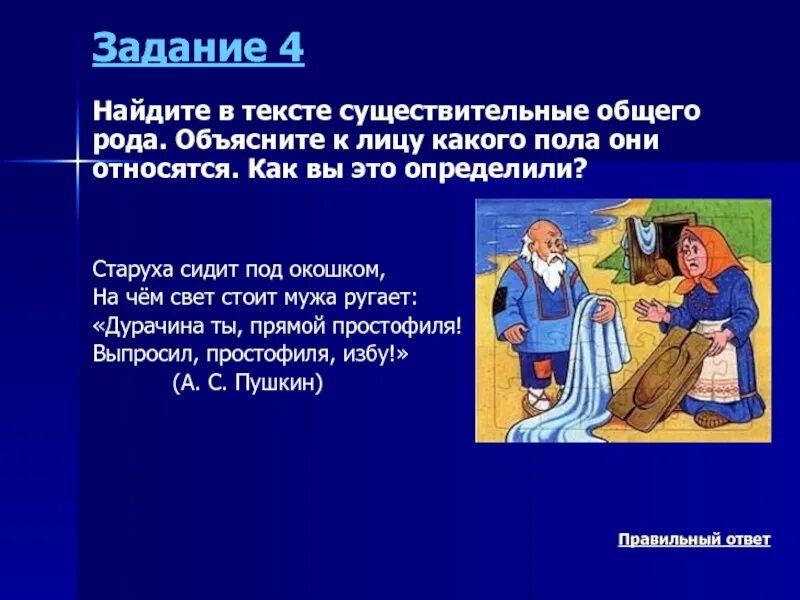 Задание 4

Найдите в тексте существительные общего рода. Объясните к лицу какого пола они относятся. Как вы это определили?

Старуха сидит под окошком,
На чём свет стоит мужа ругает:
«Дурачина ты, прямой простофиля!
Выпросил, простофиля, избу!»
(А. С. Пушкин)

Правильный ответ